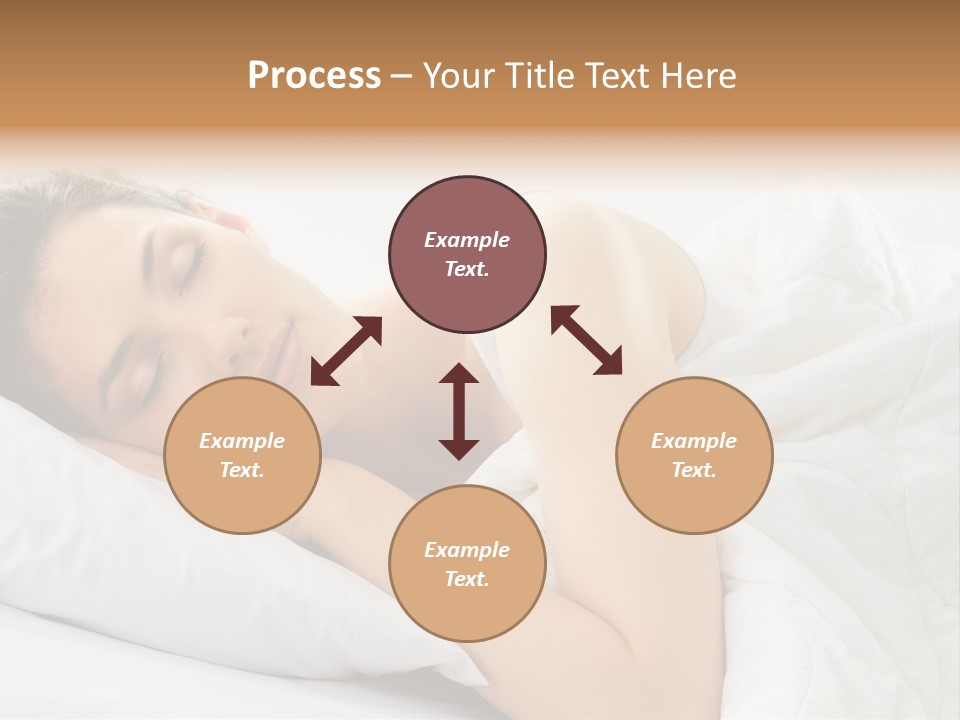 Process – Your Title Text Here

Example Text.

Example Text.

Example Text.

Example Text.